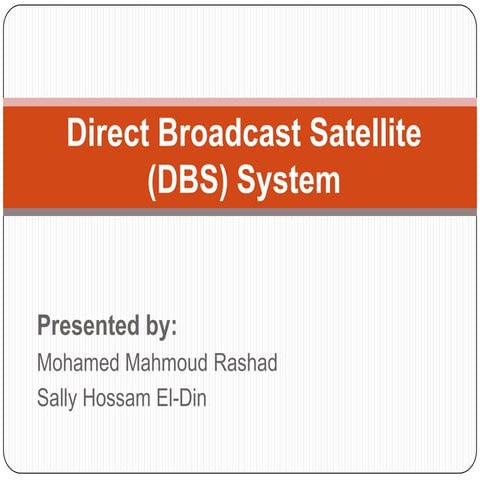 Direct Broadcast Satellite (DBS) System

Presented by:
Mohamed Mahmoud Rashad
Sally Hossam El-Din